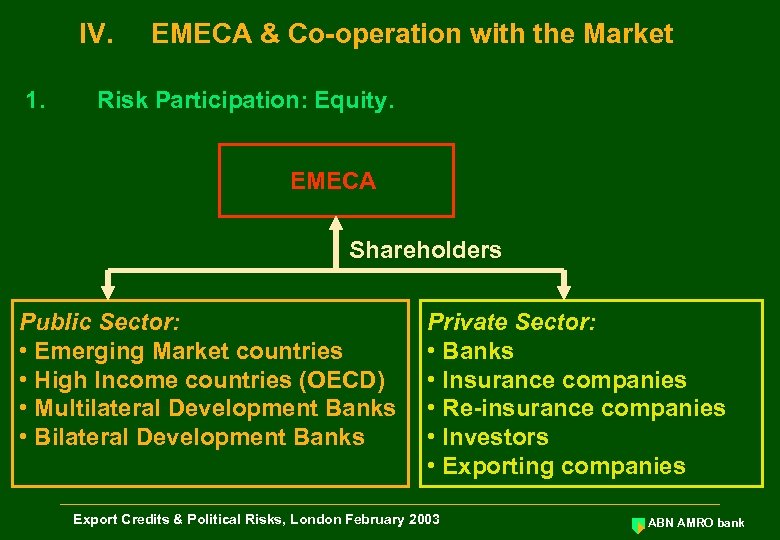 IV. EMECA & Co-operation with the Market

1. Risk Participation: Equity.

EMECA

Shareholders

Public Sector:
• Emerging Market countries
• High Income countries (OECD)
• Multilateral Development Banks
• Bilateral Development Banks

Private Sector:
• Banks
• Insurance companies
• Re-insurance companies
• Investors
• Exporting companies

Export Credits & Political Risks, London February 2003

ABN AMRO bank